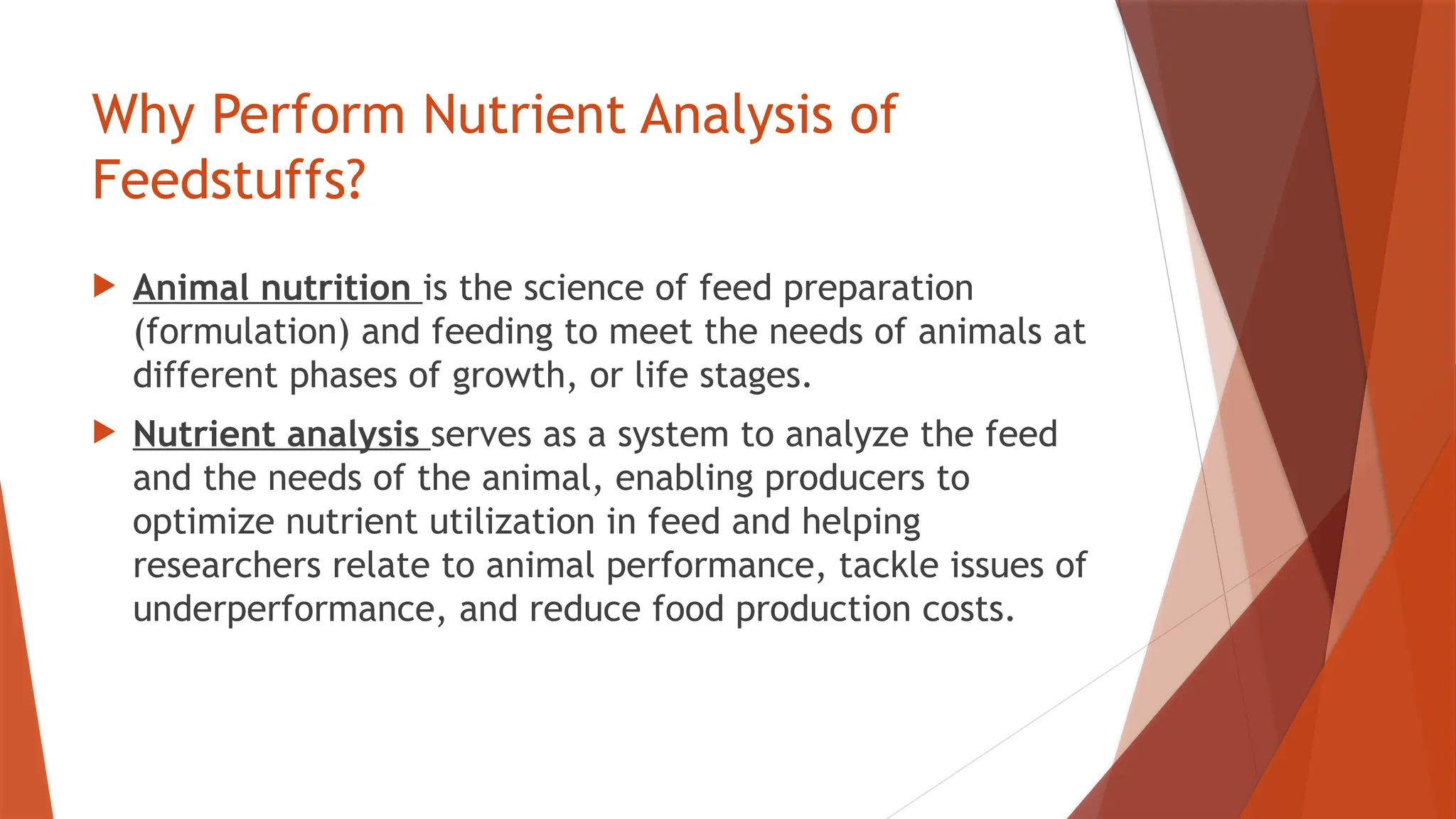 Why Perform Nutrient Analysis of Feedstuffs?

Animal nutrition is the science of feed preparation (formulation) and feeding to meet the needs of animals at different phases of growth, or life stages.

Nutrient analysis serves as a system to analyze the feed and the needs of the animal, enabling producers to optimize nutrient utilization in feed and helping researchers relate to animal performance, tackle issues of underperformance, and reduce food production costs.